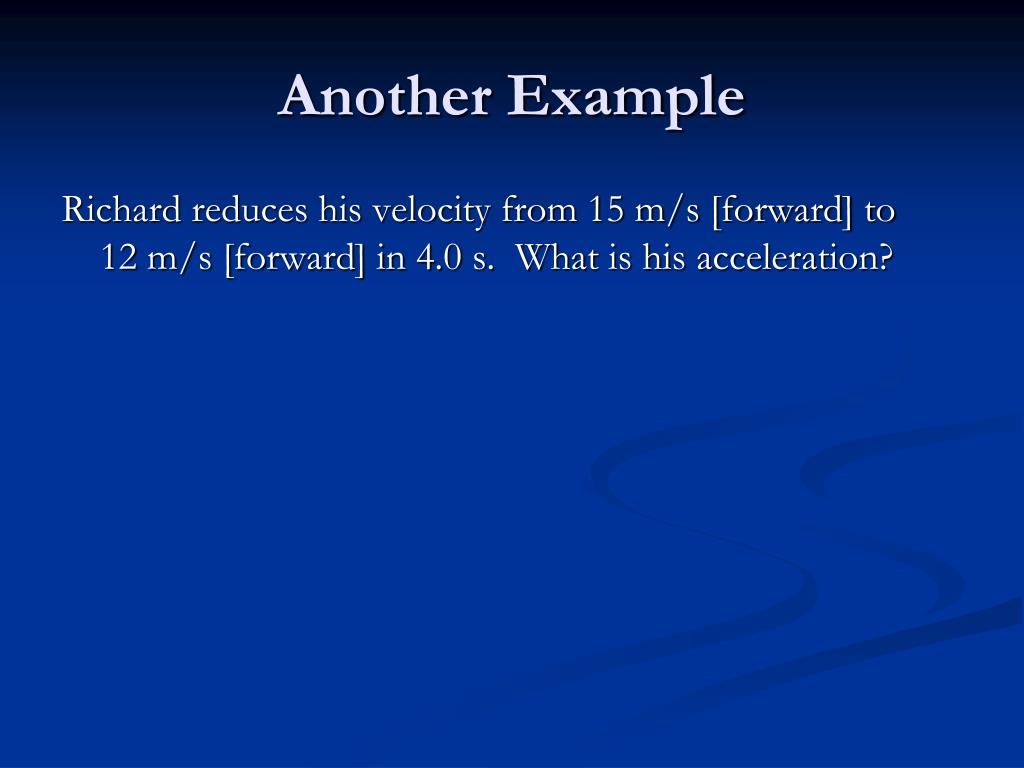 Another Example

Richard reduces his velocity from 15 m/s [forward] to 12 m/s [forward] in 4.0 s. What is his acceleration?